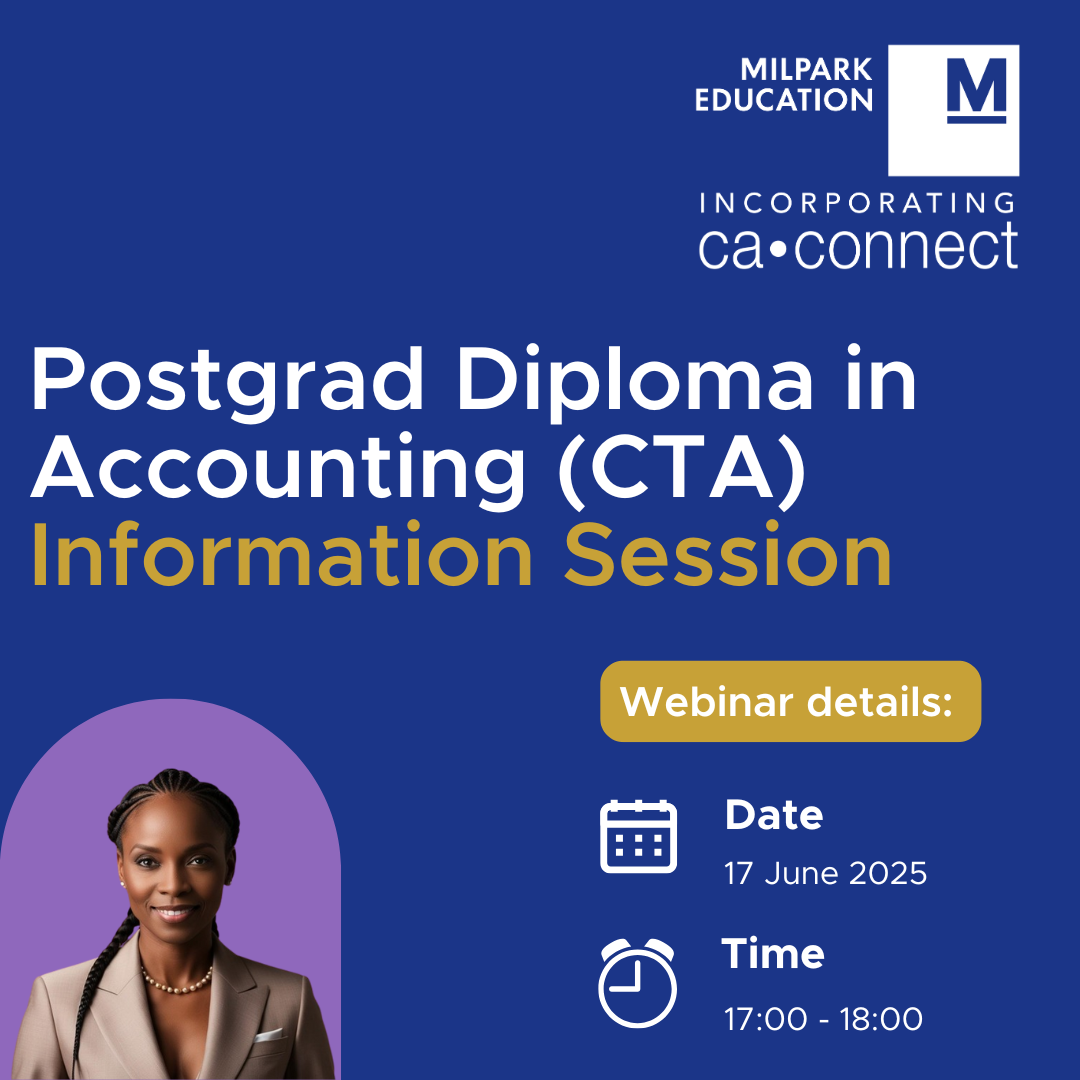 MILPARK EDUCATION
M
INCORPORATING
ca•connect

Postgrad Diploma in Accounting (CTA)
Information Session

Webinar details:

Date
17 June 2025

Time
17:00 - 18:00